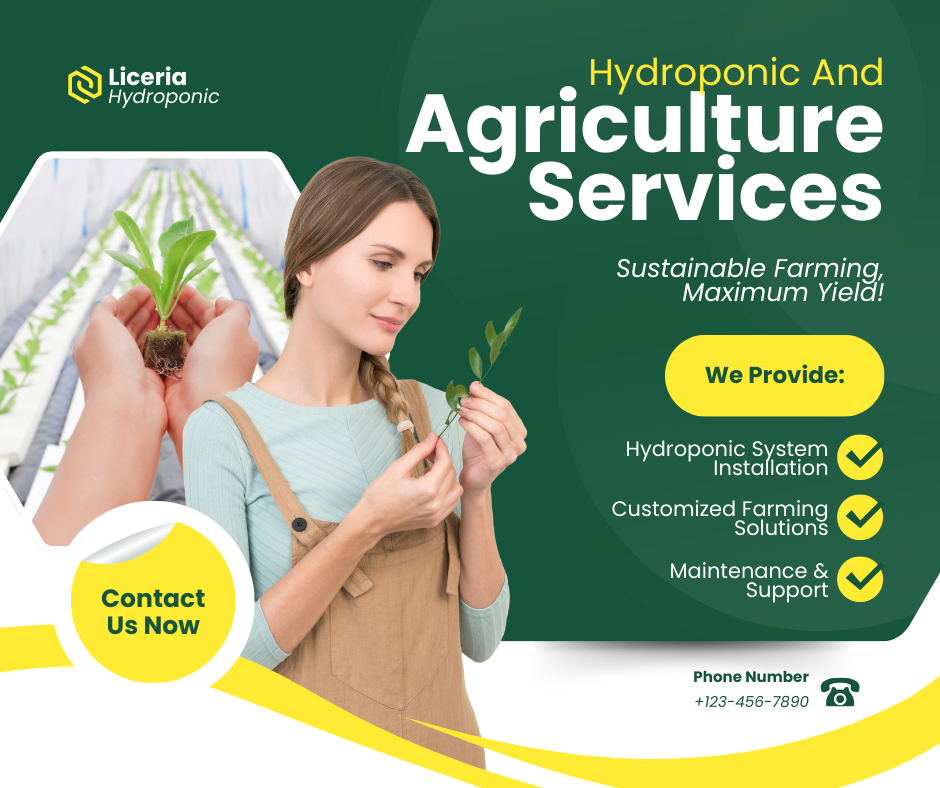 Liceria
Hydroponic

Hydroponic And
Agriculture
Services

Sustainable Farming, Maximum Yield!

We Provide:

Hydroponic System Installation

Customized Farming Solutions

Maintenance & Support

Contact Us Now

Phone Number
+123-456-7890